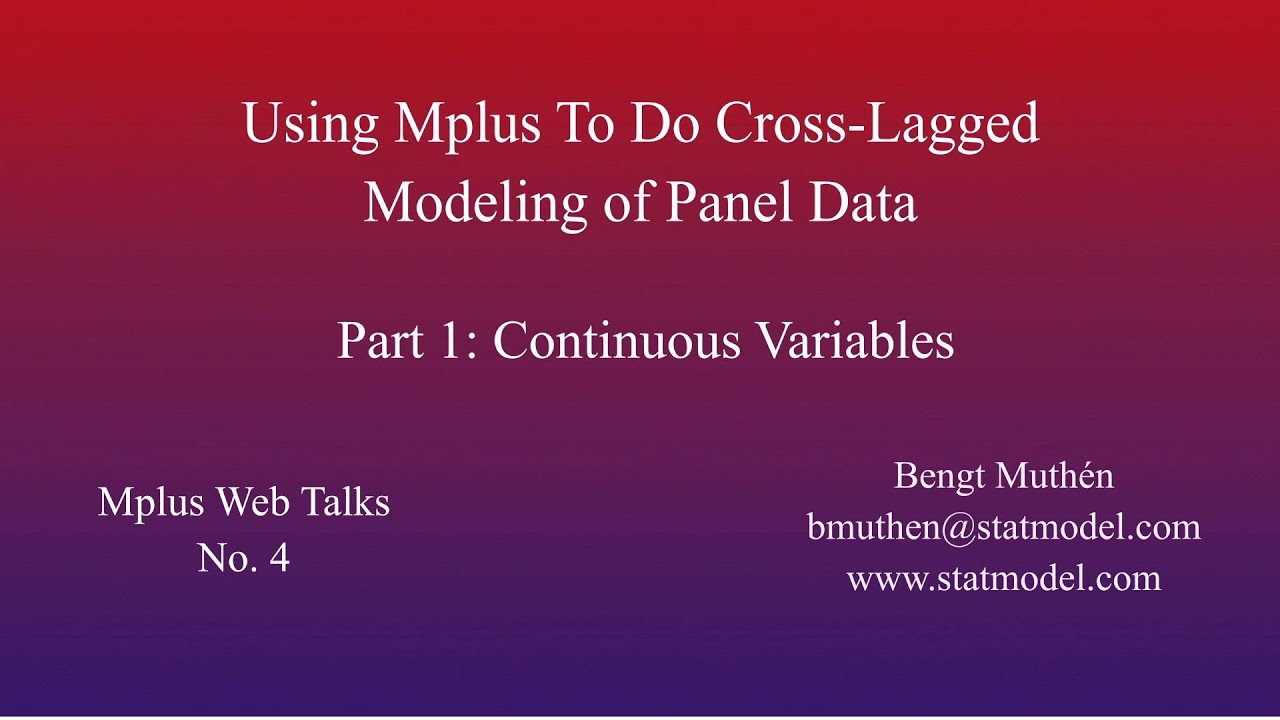 Using Mplus To Do Cross-Lagged Modeling of Panel Data

Part 1: Continuous Variables

Mplus Web Talks
No. 4

Bengt Muthén
bmuthen@statmodel.com
www.statmodel.com